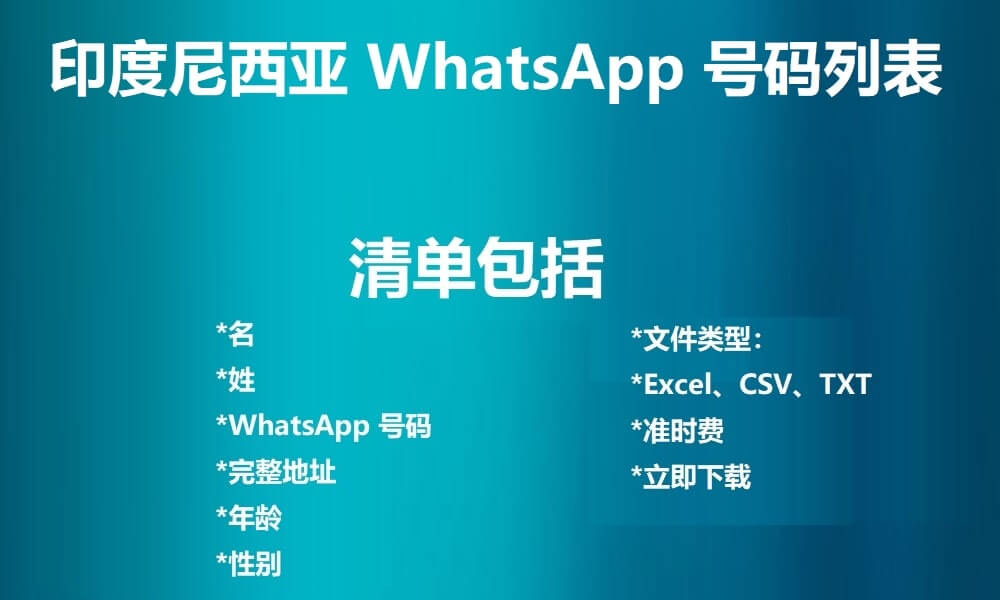 印度尼西亚 WhatsApp 号码列表

清单包括

*名
*姓
*WhatsApp 号码
*完整地址
*年龄
*性别

*文件类型：
*Excel、CSV、TXT
*准时费
*立即下载